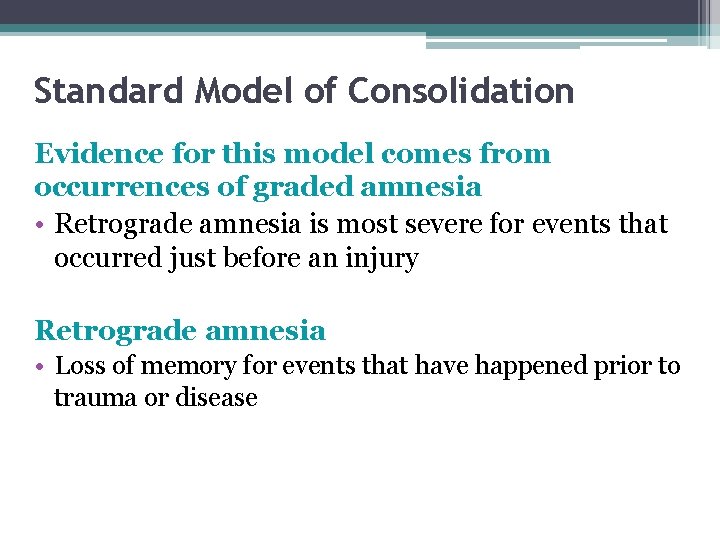 Standard Model of Consolidation

Evidence for this model comes from occurrences of graded amnesia

• Retrograde amnesia is most severe for events that occurred just before an injury

Retrograde amnesia

• Loss of memory for events that have happened prior to trauma or disease